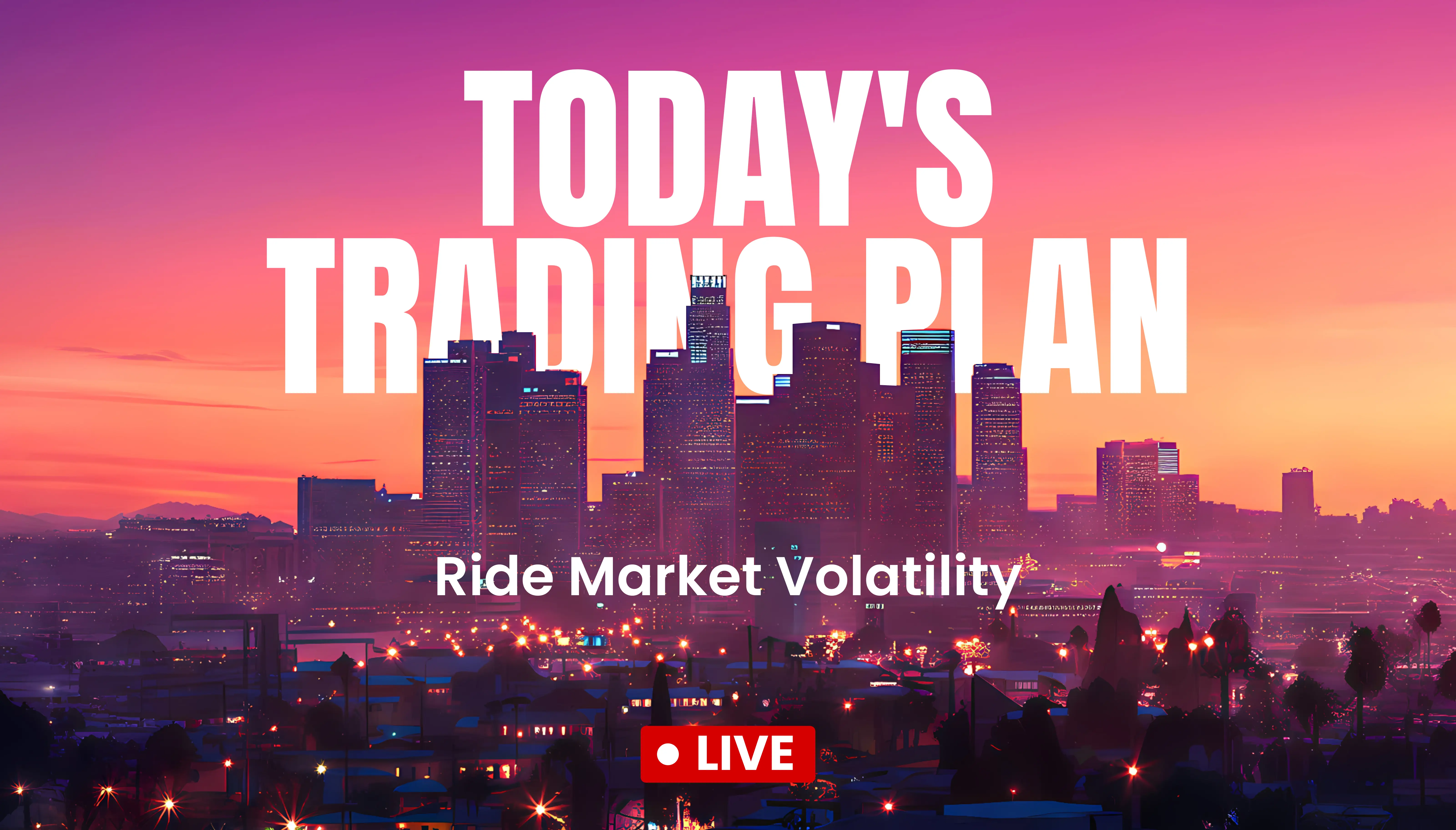 TODAY'S TRADING PLAN

Ride Market Volatility

LIVE